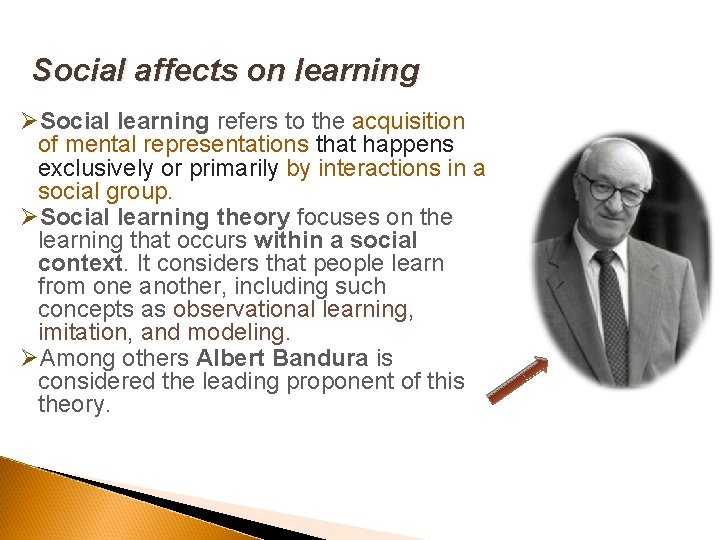 Social affects on learning

➢Social learning refers to the acquisition of mental representations that happens exclusively or primarily by interactions in a social group.

➢Social learning theory focuses on the learning that occurs within a social context. It considers that people learn from one another, including such concepts as observational learning, imitation, and modeling.

➢Among others Albert Bandura is considered the leading proponent of this theory.